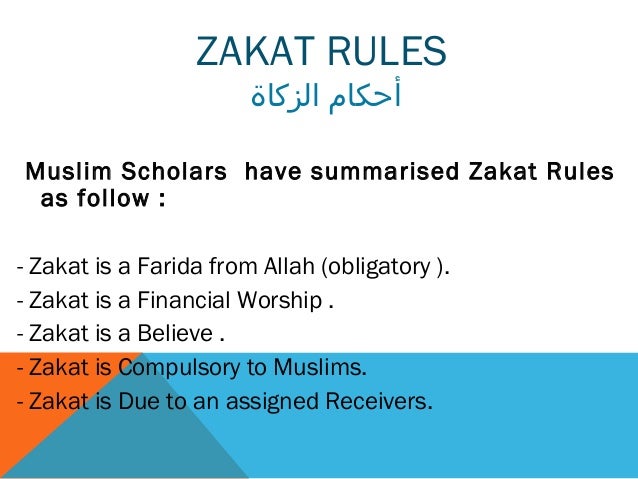 ZAKAT RULES
أحكام الزكاة

Muslim Scholars have summarised Zakat Rules as follow :

- Zakat is a Farida from Allah (obligatory ).
- Zakat is a Financial Worship .
- Zakat is a Believe .
- Zakat is Compulsory to Muslims.
- Zakat is Due to an assigned Receivers.